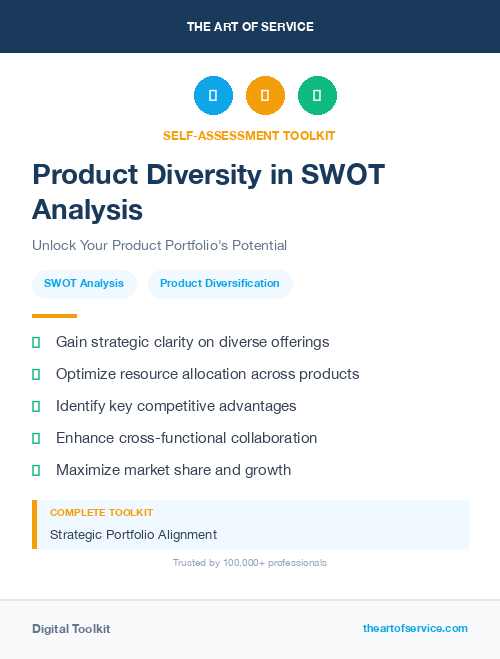 THE ART OF SERVICE

SELF-ASSESSMENT TOOLKIT

Product Diversity in SWOT Analysis

Unlock Your Product Portfolio's Potential

SWOT Analysis

Product Diversification

Gain strategic clarity on diverse offerings

Optimize resource allocation across products

Identify key competitive advantages

Enhance cross-functional collaboration

Maximize market share and growth

COMPLETE TOOLKIT

Strategic Portfolio Alignment

Trusted by 100,000+ professionals

Digital Toolkit

theartofservice.com